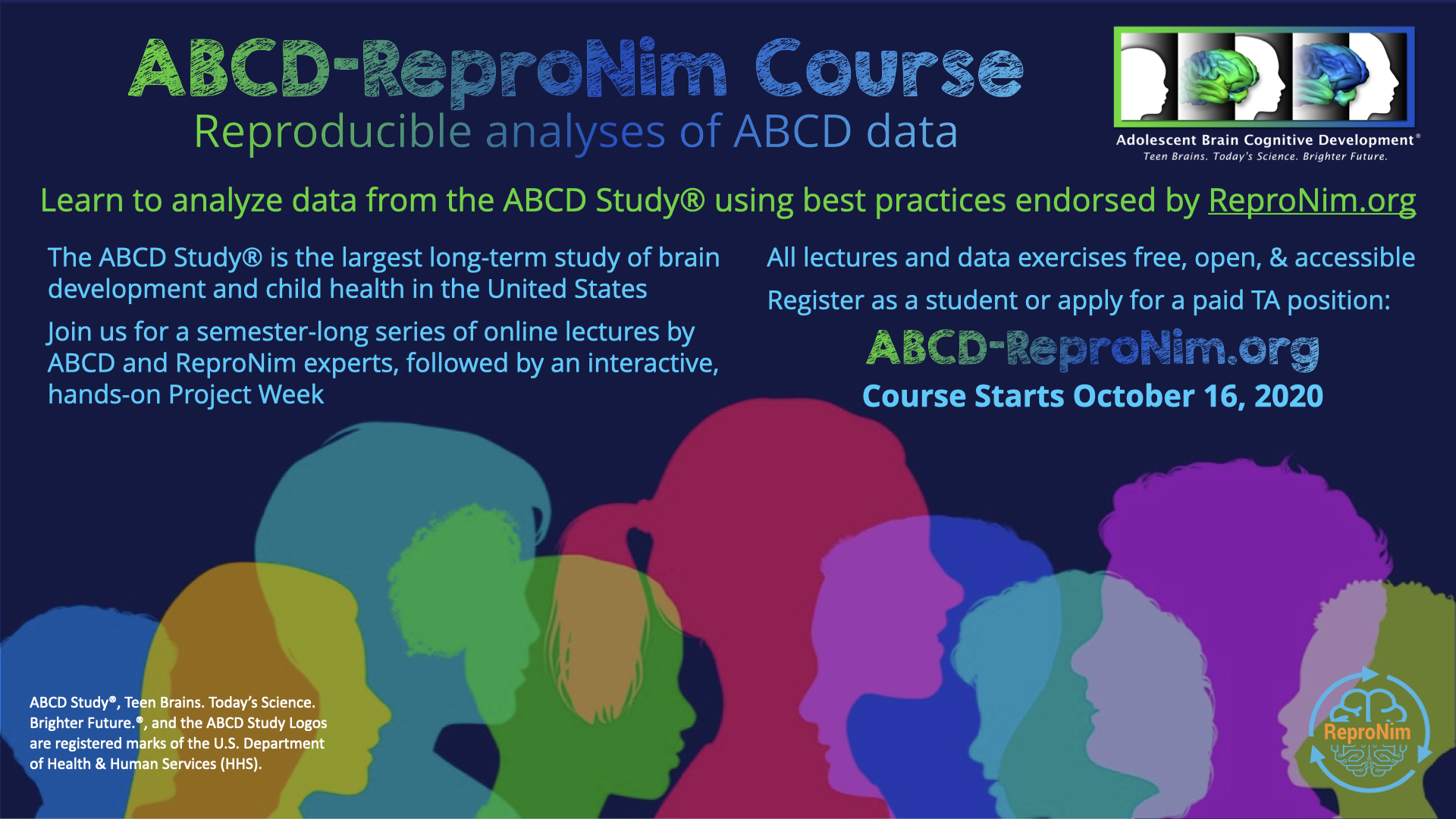 ABCD-ReproNim Course
Reproducible analyses of ABCD data

Adolescent Brain Cognitive Development®
Teen Brains. Today's Science. Brighter Future.

Learn to analyze data from the ABCD Study® using best practices endorsed by ReproNim.org

The ABCD Study® is the largest long-term study of brain development and child health in the United States

Join us for a semester-long series of online lectures by ABCD and ReproNim experts, followed by an interactive, hands-on Project Week

All lectures and data exercises free, open, & accessible

Register as a student or apply for a paid TA position:

ABCD-ReproNim.org

Course Starts October 16, 2020

ABCD Study®, Teen Brains. Today's Science. Brighter Future.®, and the ABCD Study Logos are registered marks of the U.S. Department of Health & Human Services (HHS).

ReproNim